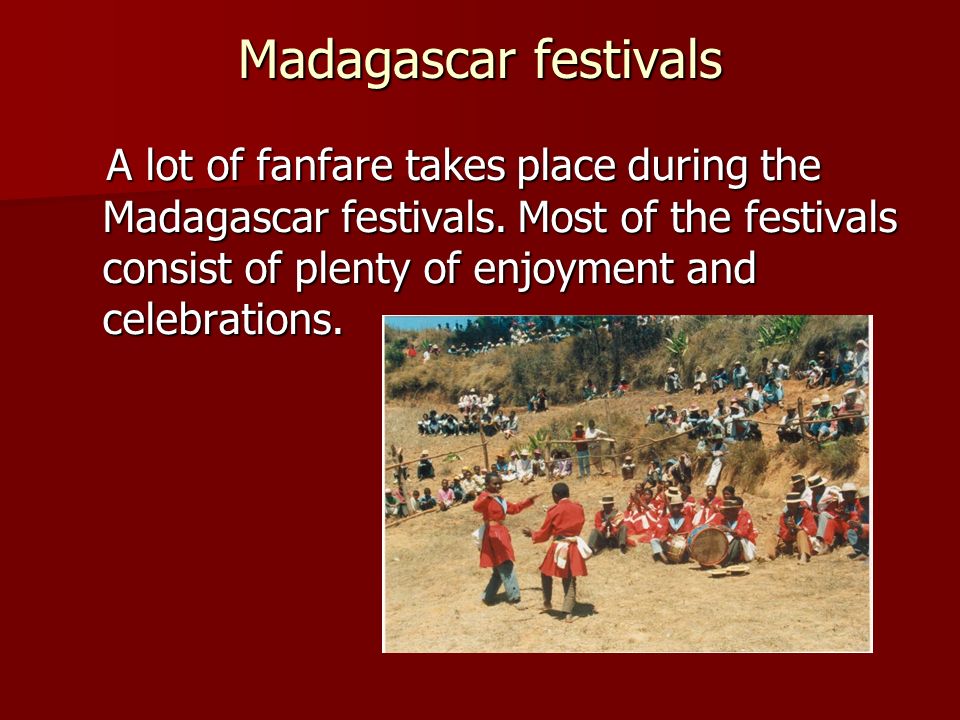 Madagascar festivals

A lot of fanfare takes place during the Madagascar festivals. Most of the festivals consist of plenty of enjoyment and celebrations.